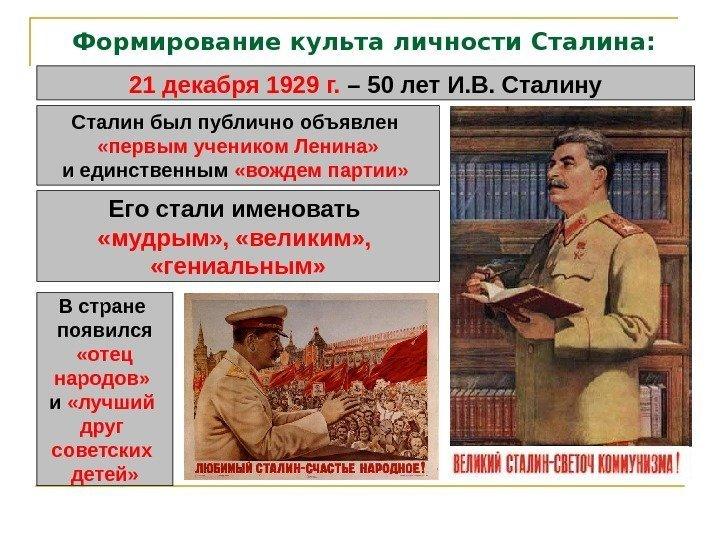 Формирование культа личности Сталина:

21 декабря 1929 г. – 50 лет И.В. Сталину

Сталин был публично объявлен «первым учеником Ленина» и единственным «вождем партии»

Его стали именовать «мудрым», «великим», «гениальным»

В стране появился «отец народов» и «лучший друг советских детей»

ЛЮБИМЫЙ СТАЛИН-СЧАСТЬЕ НАРОДНОЕ!

ВЕЛИКИЙ СТАЛИН-СВЕТОЧ КОММУНИЗМА!